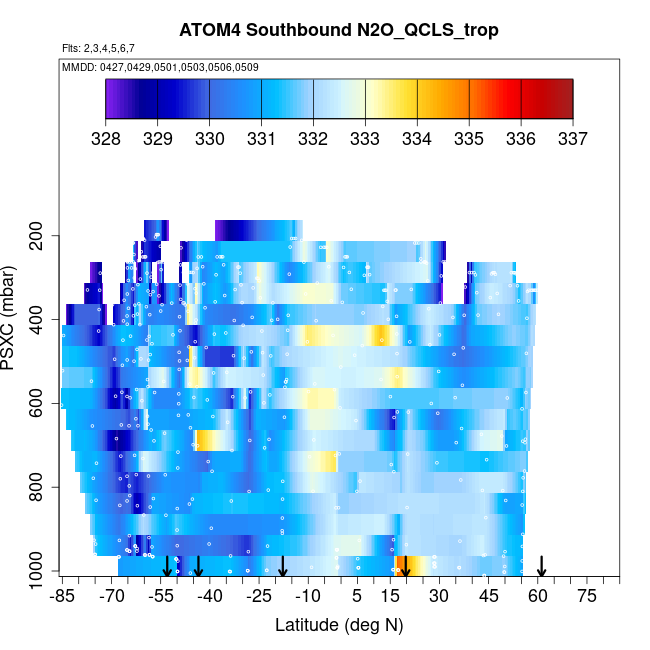 ATOM4 Southbound N2O_QCLS_trop

Flts: 2,3,4,5,6,7

MMDD: 0427,0429,0501,0503,0506,0509

328 329 330 331 332 333 334 335 336 337

PSXC (mbar)

200
400
600
800
1000

-85 -70 -55 -40 -25 -10 5 15 30 45 60 75

Latitude (deg N)